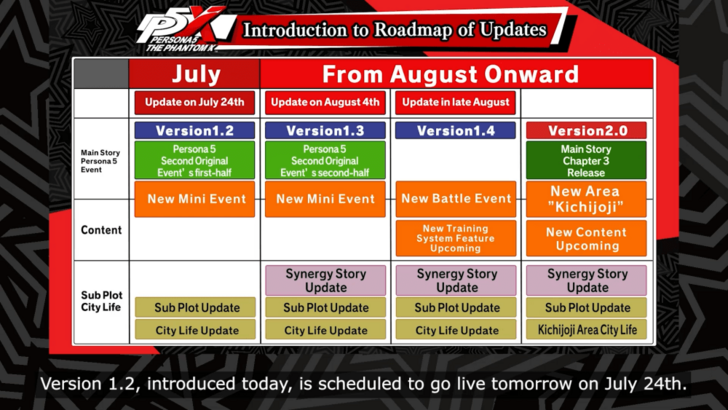 P5X PERSONA5 THE PHANTOM X

Introduction to Roadmap of Updates

| | July | From August Onward | | |
|---|---|---|---|---|
| | Update on July 24th | Update on August 4th | Update in late August | |
| Main Story Persona 5 Event | Version1.2 Persona 5 Second Original Event's first-half | Version1.3 Persona 5 Second Original Event's second-half | Version1.4 | Version2.0 Main Story Chapter 3 Release |
| Content | New Mini Event | New Mini Event | New Battle Event New Training System Feature Upcoming | New Area "Kichijoji" New Content Upcoming |
| Sub Plot City Life | Sub Plot Update City Life Update | Synergy Story Update Sub Plot Update City Life Update | Synergy Story Update Sub Plot Update City Life Update | Synergy Story Update Sub Plot Update Kichijoji Area City Life |

Version 1.2, introduced today, is scheduled to go live tomorrow on July 24th.